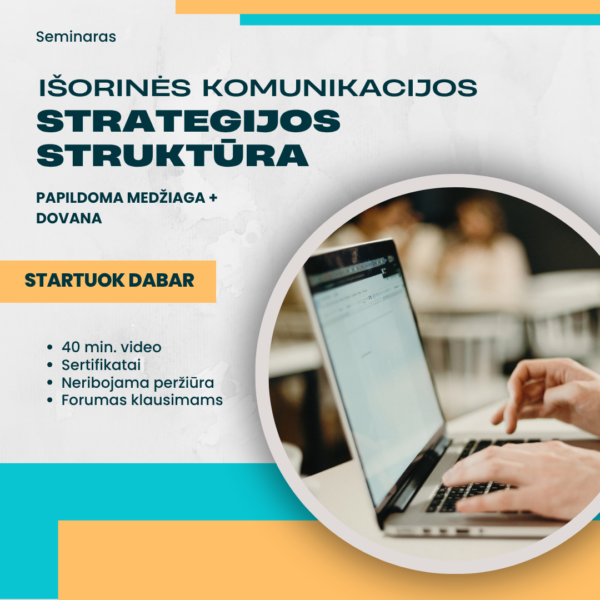 Seminaras

IŠORINĖS KOMUNIKACIJOS
STRATEGIJOS
STRUKTŪRA

PAPILDOMA MEDŽIAGA +
DOVANA

STARTUOK DABAR

• 40 min. video
• Sertifikatai
• Neribojama peržiūra
• Forumas klausimams